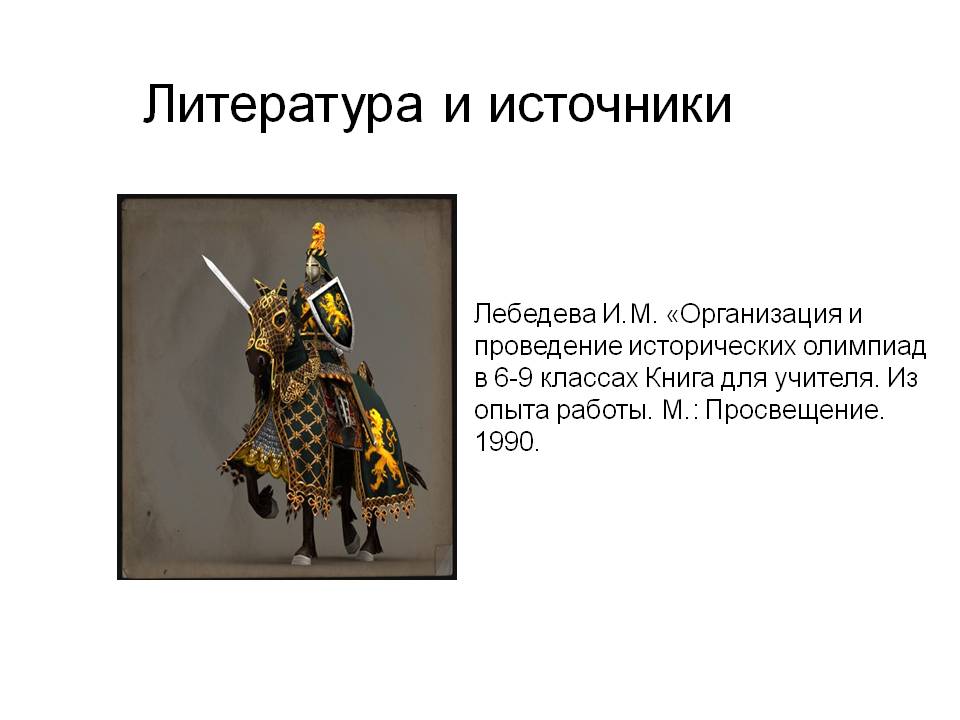 Литература и источники

Лебедева И.М. «Организация и проведение исторических олимпиад в 6-9 классах Книга для учителя. Из опыта работы. М.: Просвещение. 1990.